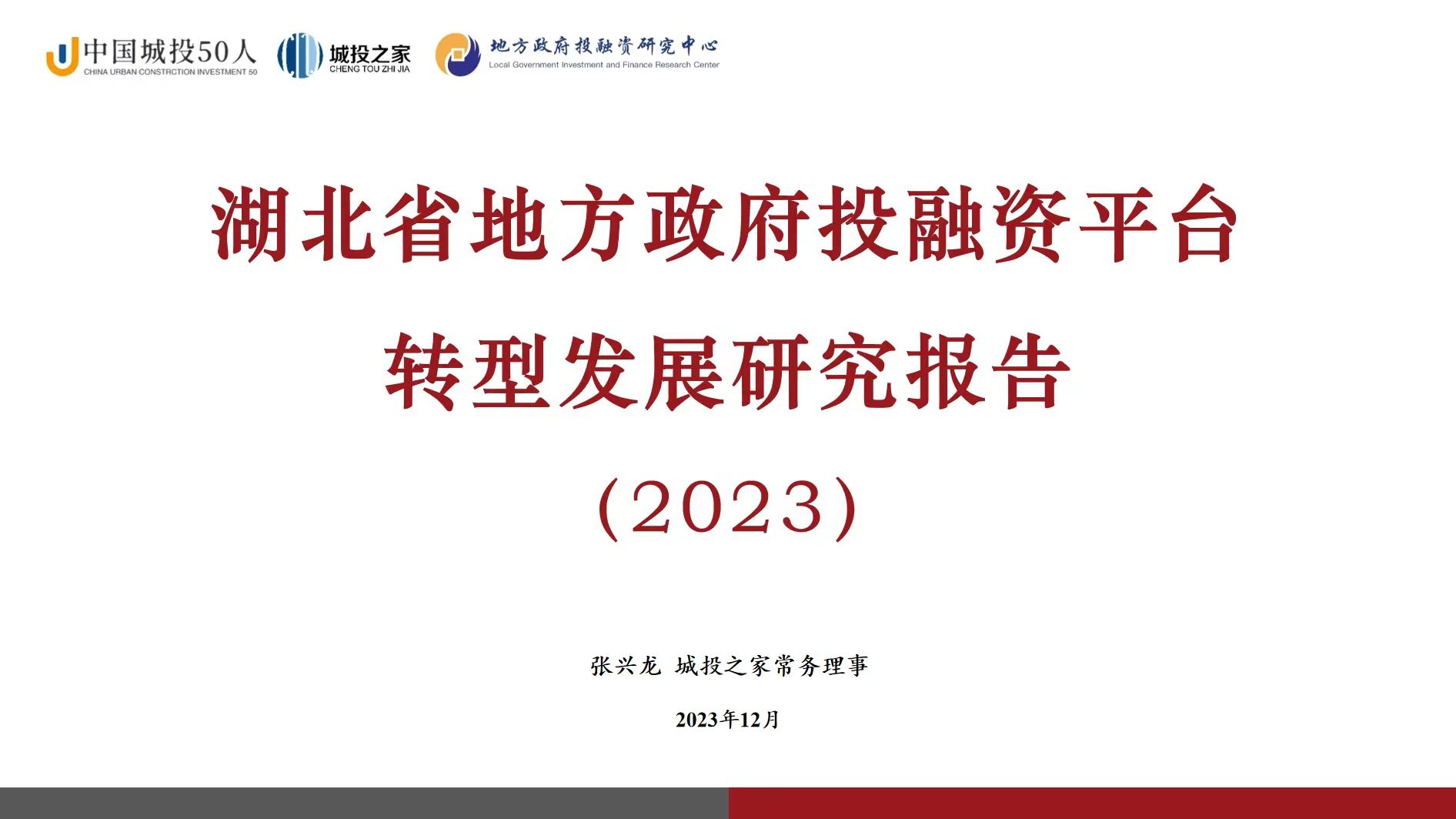 中国城投50人
CHINA URBAN CONSTRCTION INVESTMENT 50

城投之家
CHENG TOU ZHI JIA

地方政府投融资研究中心
Local Government Investment and Finance Research Center

湖北省地方政府投融资平台

转型发展研究报告

(2023)

张兴龙 城投之家常务理事

2023年12月